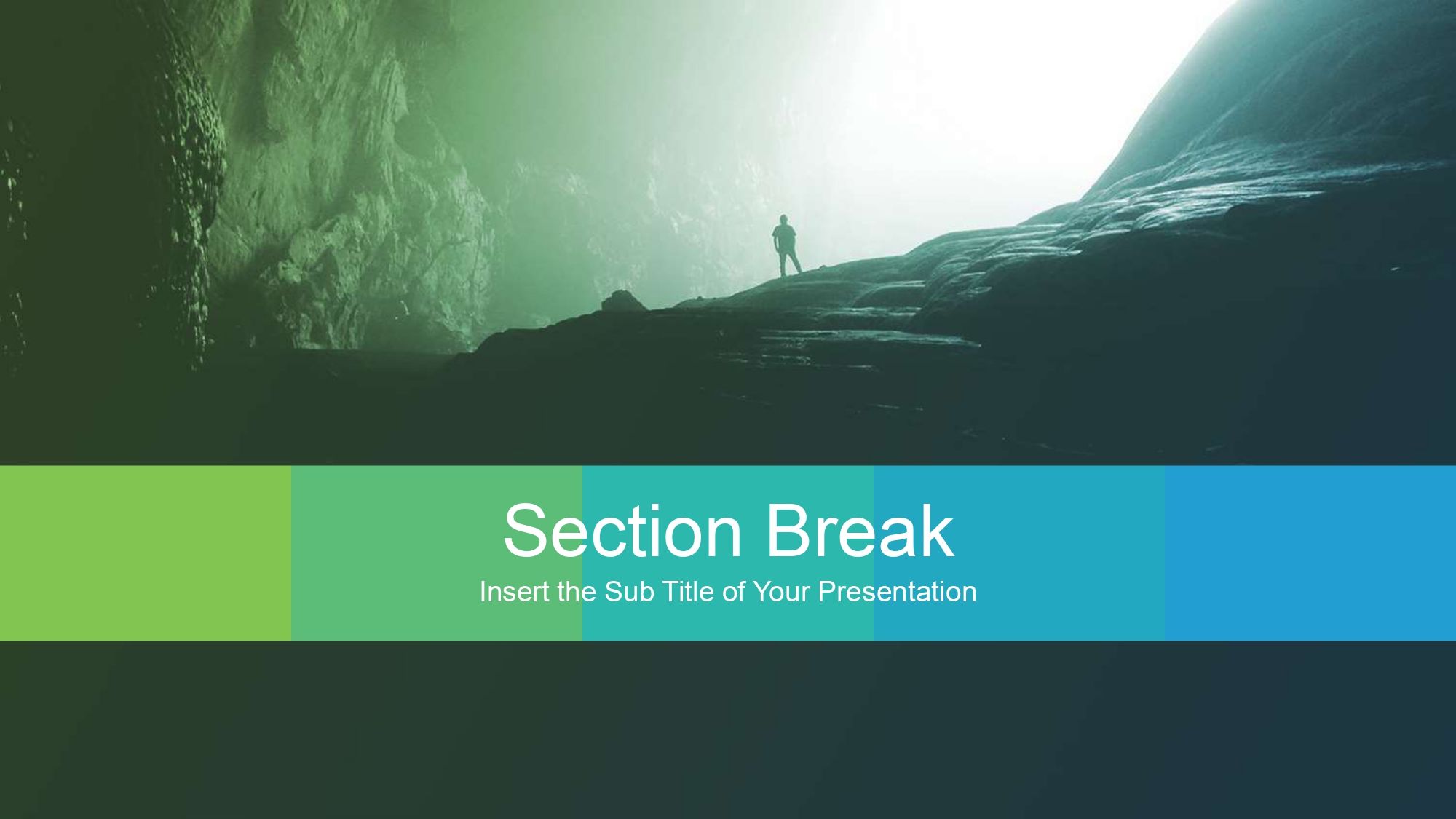 Section Break

Insert the Sub Title of Your Presentation